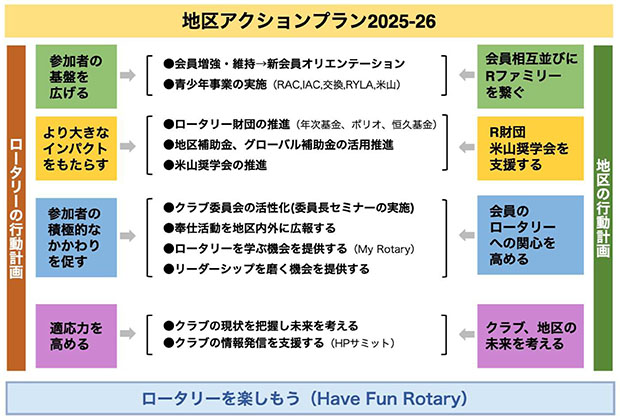 地区アクションプラン2025-26

ロータリーの行動計画

参加者の基盤を広げる

●会員増強・維持→新会員オリエンテーション
●青少年事業の実施（RAC,IAC,交換,RYLA,米山）

会員相互並びにRファミリーを繋ぐ

より大きなインパクトをもたらす

●ロータリー財団の推進（年次基金、ポリオ、恒久基金）
●地区補助金、グローバル補助金の活用推進
●米山奨学会の推進

R財団 米山奨学会を支援する

参加者の積極的なかかわりを促す

●クラブ委員会の活性化(委員長セミナーの実施)
●奉仕活動を地区内外に広報する
●ロータリーを学ぶ機会を提供する（My Rotary）
●リーダーシップを磨く機会を提供する

会員のロータリーへの関心を高める

適応力を高める

●クラブの現状を把握し未来を考える
●クラブの情報発信を支援する（HPサミット）

クラブ、地区の未来を考える

地区の行動計画

ロータリーを楽しもう（Have Fun Rotary）